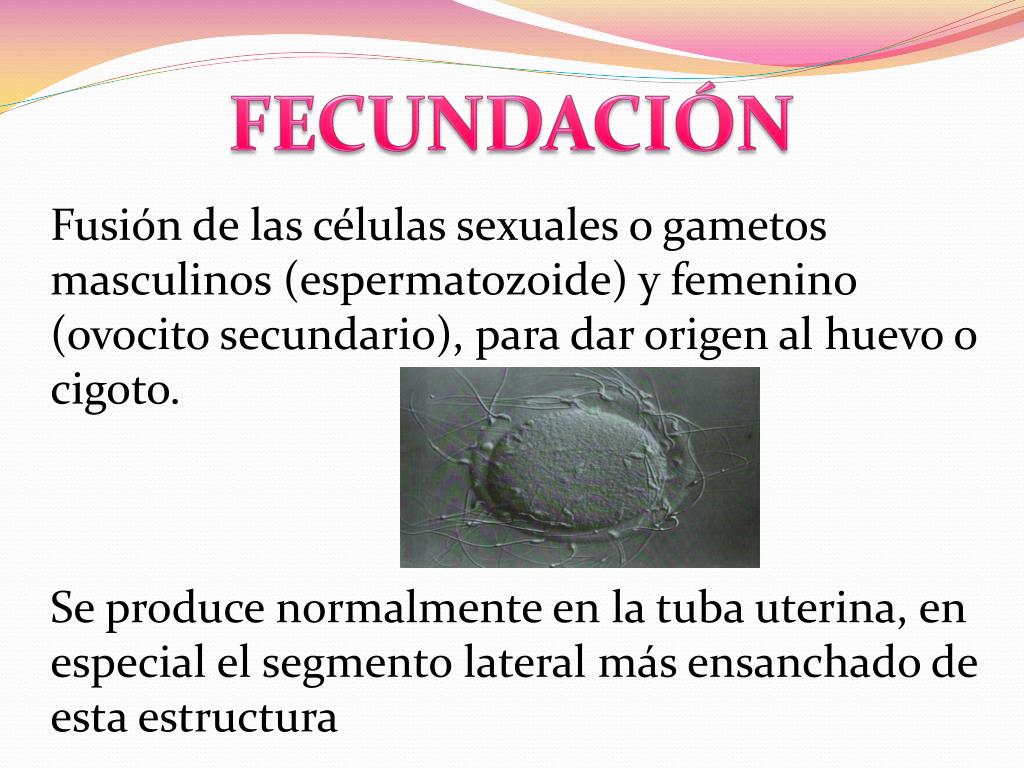 FECUNDACIÓN

Fusión de las células sexuales o gametos masculinos (espermatozoide) y femenino (ovocito secundario), para dar origen al huevo o cigoto.

Se produce normalmente en la tuba uterina, en especial el segmento lateral más ensanchado de esta estructura